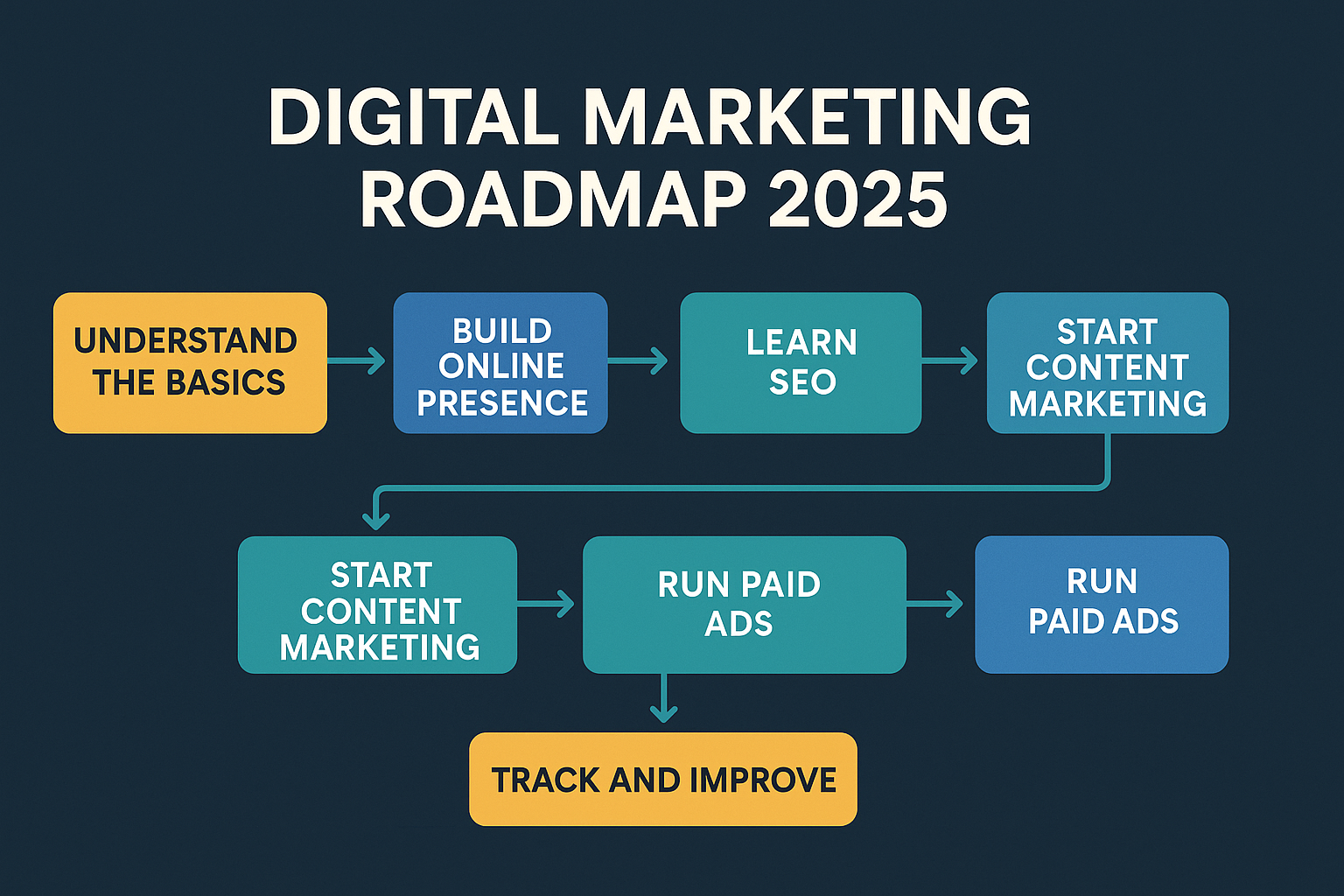 DIGITAL MARKETING ROADMAP 2025

UNDERSTAND THE BASICS

BUILD ONLINE PRESENCE

LEARN SEO

START CONTENT MARKETING

START CONTENT MARKETING

RUN PAID ADS

RUN PAID ADS

TRACK AND IMPROVE